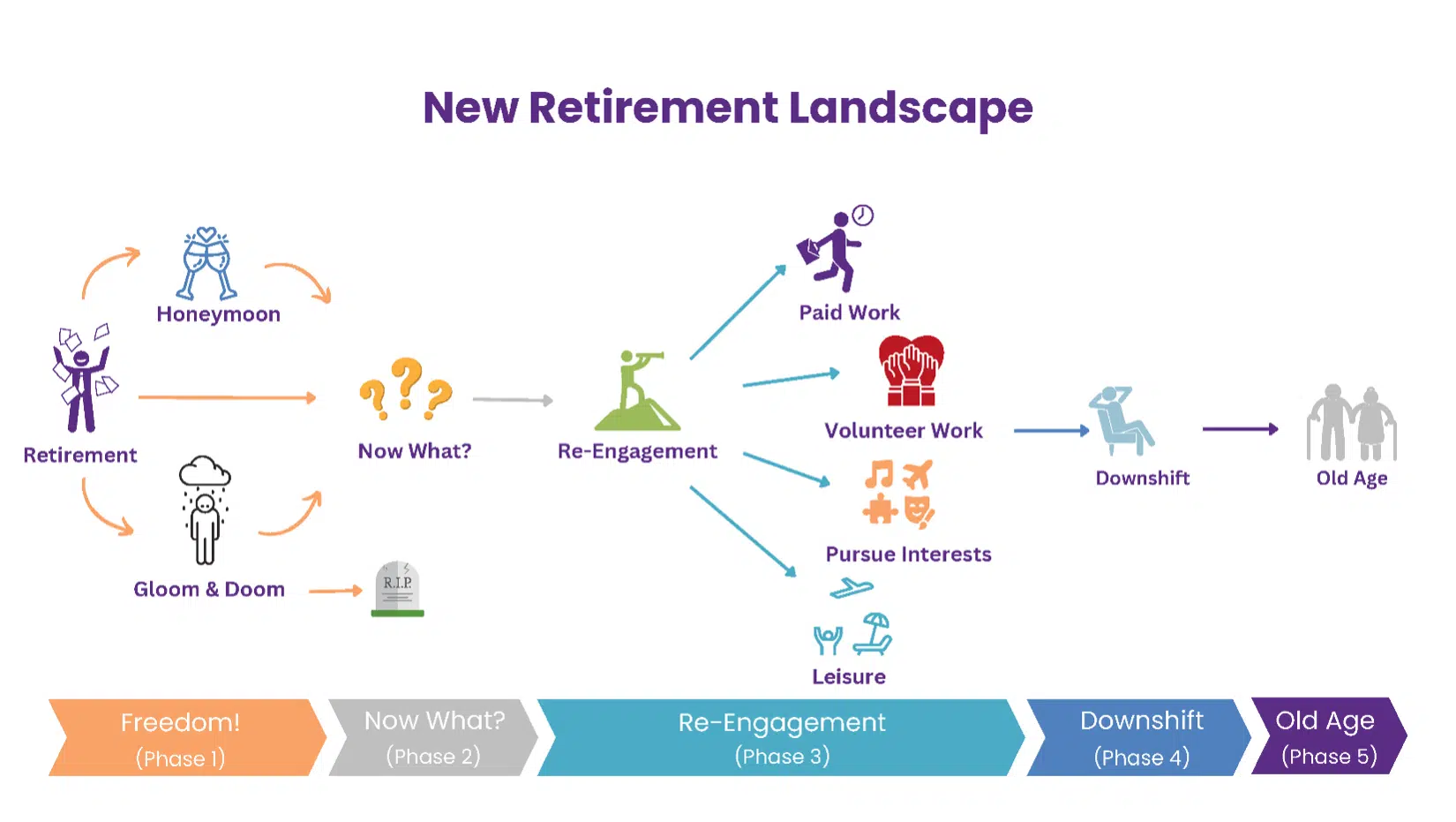 New Retirement Landscape

Honeymoon

Retirement

Gloom & Doom

R.I.P.

Now What?

Re-Engagement

Paid Work

Volunteer Work

Pursue Interests

Leisure

Downshift

Old Age

Freedom! (Phase 1)

Now What? (Phase 2)

Re-Engagement (Phase 3)

Downshift (Phase 4)

Old Age (Phase 5)